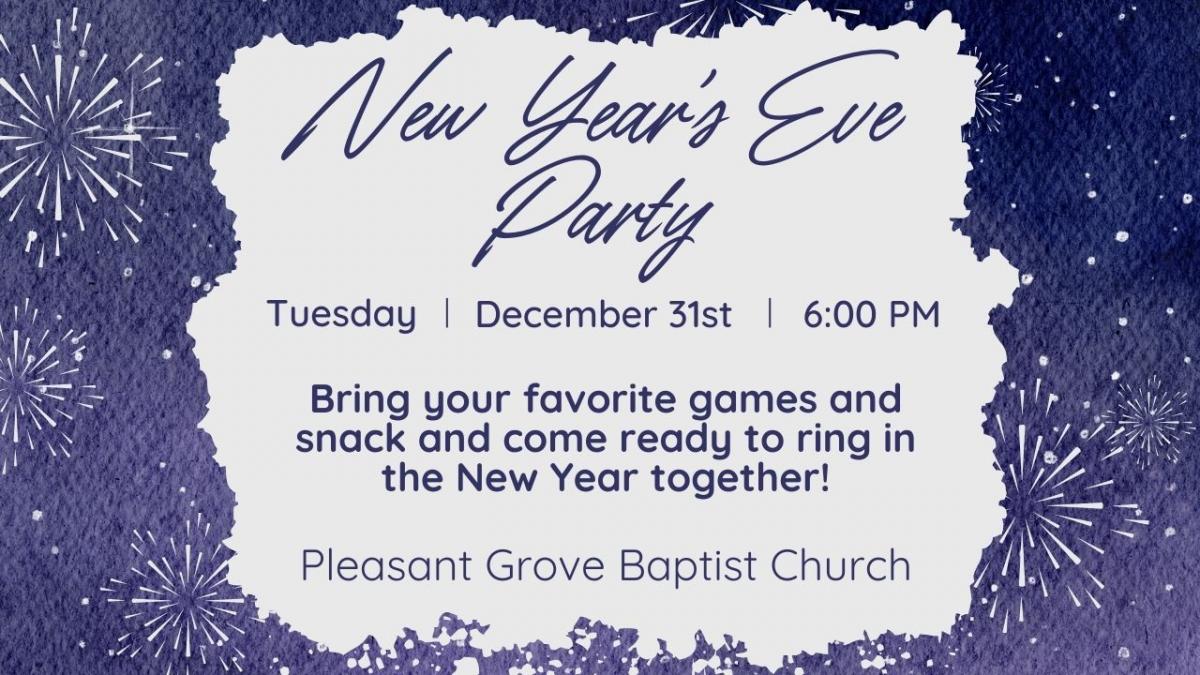 New Year's Eve Party

Tuesday | December 31st | 6:00 PM

Bring your favorite games and snack and come ready to ring in the New Year together!

Pleasant Grove Baptist Church